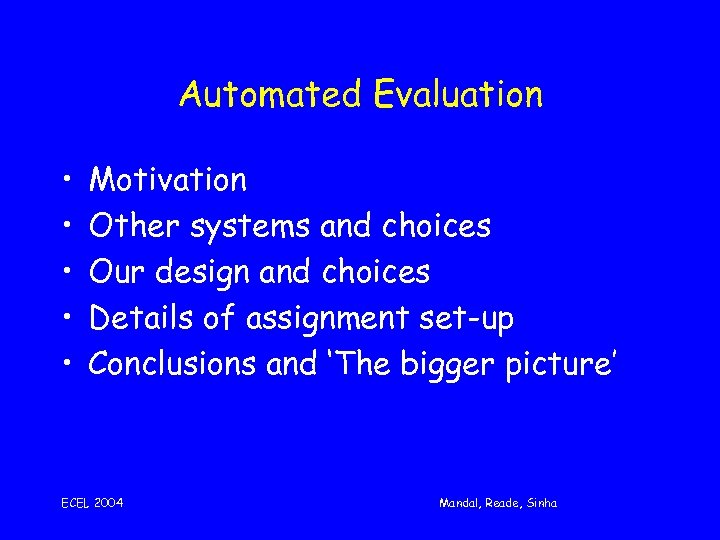 Automated Evaluation

• Motivation
• Other systems and choices
• Our design and choices
• Details of assignment set-up
• Conclusions and 'The bigger picture'

ECEL 2004

Mandal, Reade, Sinha